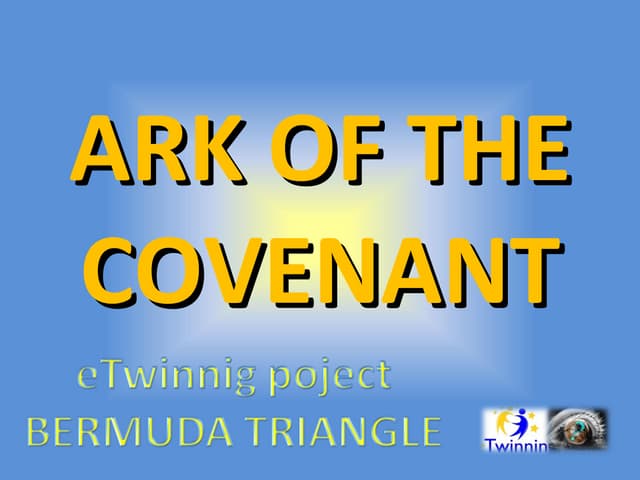 ARK OF THE COVENANT

eTwinnig poject
BERMUDA TRIANGLE

Twinnin